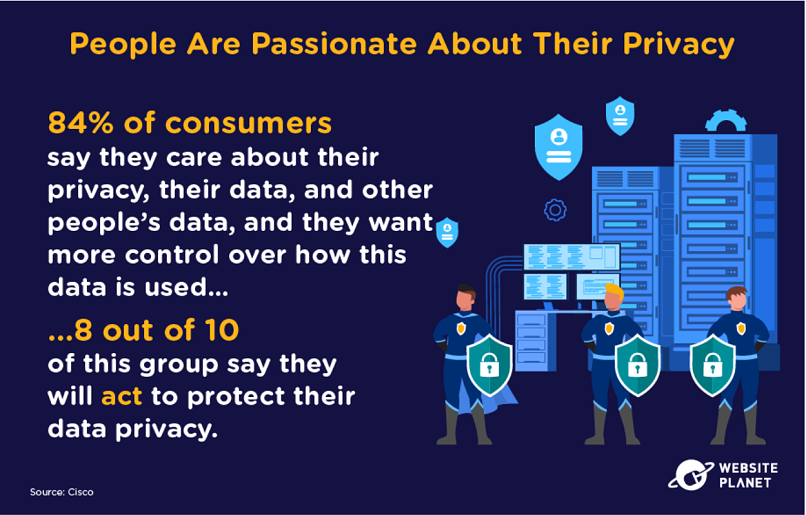 People Are Passionate About Their Privacy

84% of consumers say they care about their privacy, their data, and other people's data, and they want more control over how this data is used...

...8 out of 10 of this group say they will act to protect their data privacy.

Source: Cisco

WEBSITE PLANET